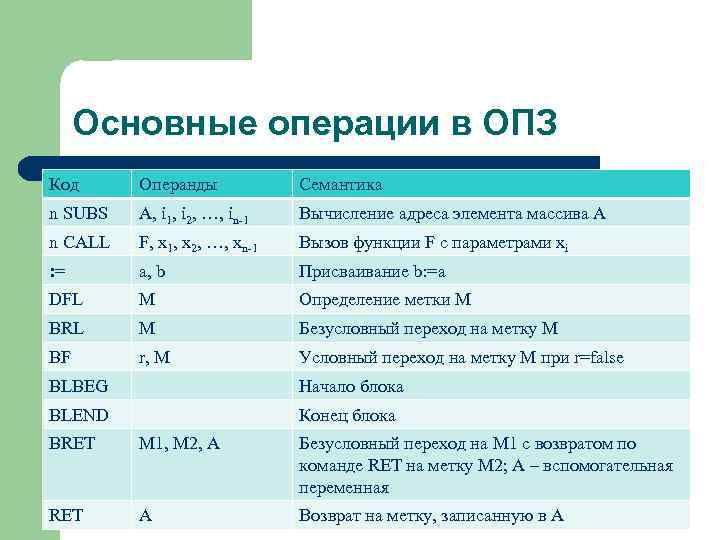 Основные операции в ОПЗ

| Код | Операнды | Семантика |
|---|---|---|
| n SUBS | A, $i_1$, $i_2$, …, $i_{n-1}$ | Вычисление адреса элемента массива A |
| n CALL | F, $x_1$, $x_2$, …, $x_{n-1}$ | Вызов функции F с параметрами $x_i$ |
| := | a, b | Присваивание b:=a |
| DFL | M | Определение метки M |
| BRL | M | Безусловный переход на метку M |
| BF | r, M | Условный переход на метку M при r=false |
| BLBEG | | Начало блока |
| BLEND | | Конец блока |
| BRET | M1, M2, A | Безусловный переход на M1 с возвратом по команде RET на метку M2; A – вспомогательная переменная |
| RET | A | Возврат на метку, записанную в A |